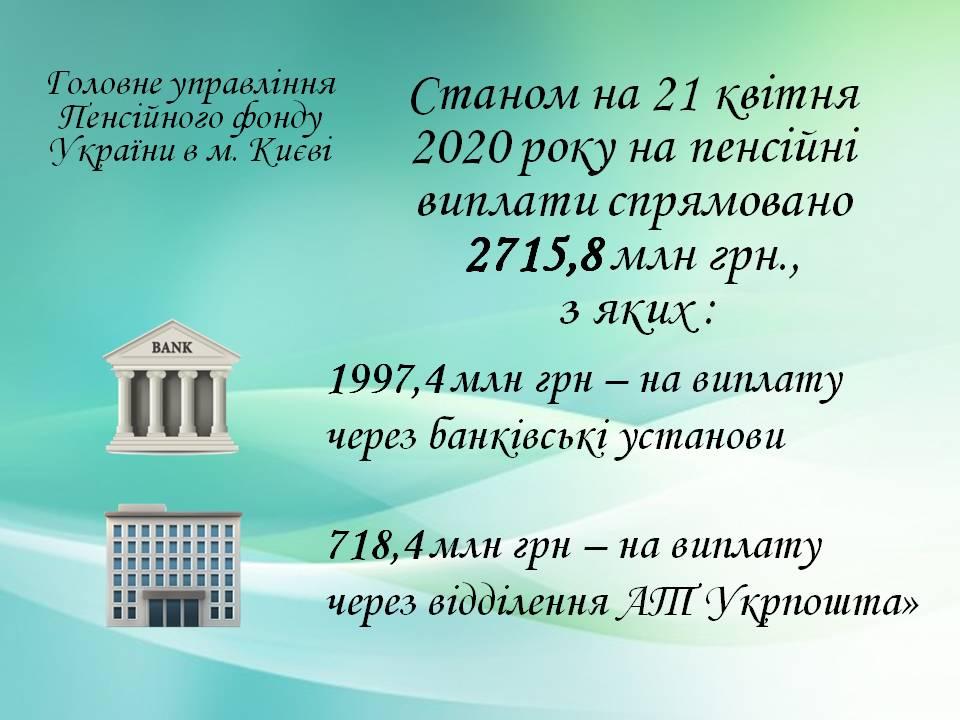 Головне управління Пенсійного фонду України в м. Києві

Станом на 21 квітня 2020 року на пенсійні виплати спрямовано 2715,8 млн грн., з яких :

BANK

1997,4 млн грн – на виплату через банківські установи

718,4 млн грн – на виплату через відділення АТ Укрпошта»